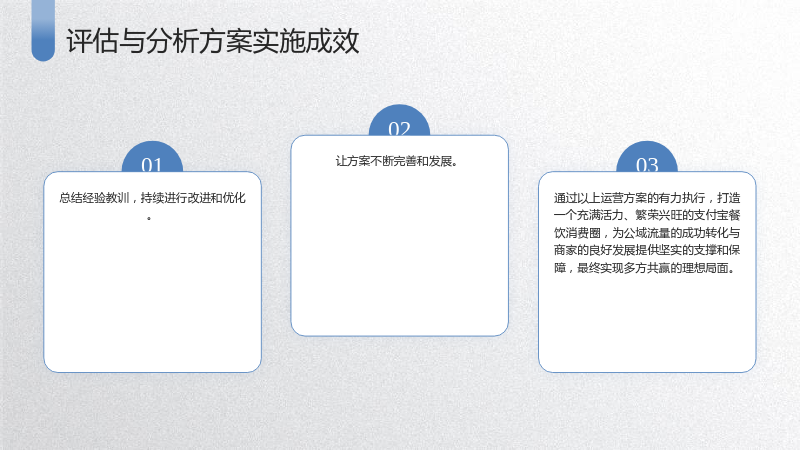 评估与分析方案实施成效

01

总结经验教训，持续进行改进和优化。

02

让方案不断完善和发展。

03

通过以上运营方案的有力执行，打造一个充满活力、繁荣兴旺的支付宝餐饮消费圈，为公域流量的成功转化与商家的良好发展提供坚实的支撑和保障，最终实现多方共赢的理想局面。